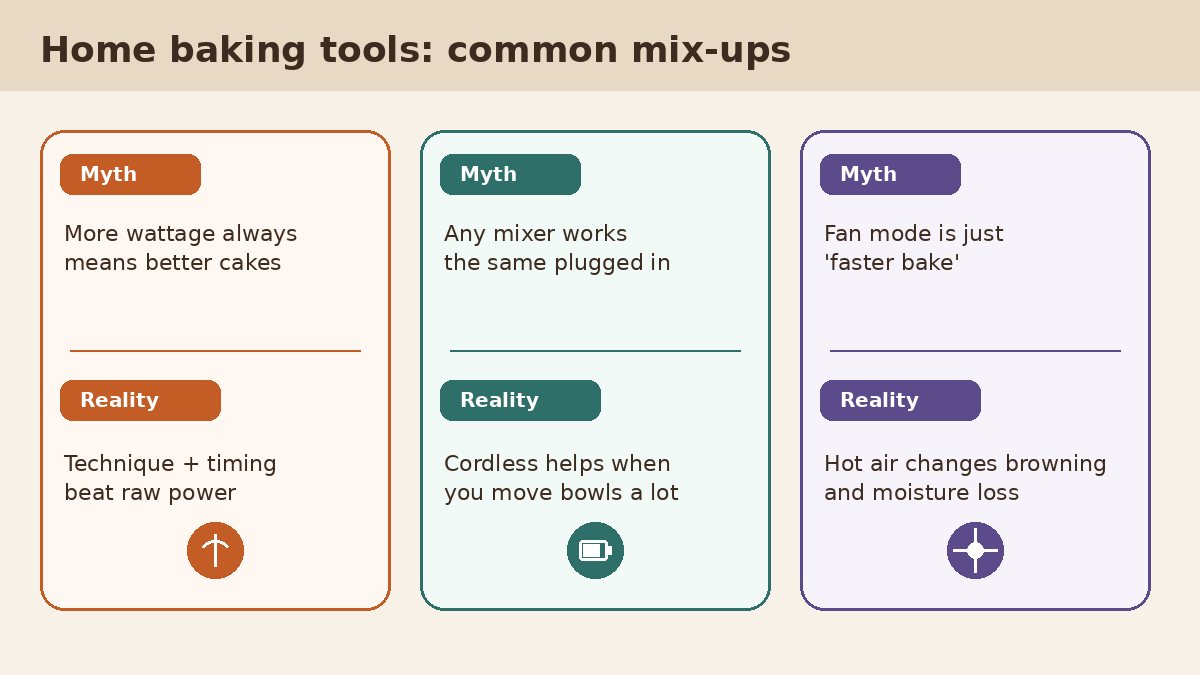 Home baking tools: common mix-ups

Myth

More wattage always means better cakes

Reality

Technique + timing beat raw power

Myth

Any mixer works the same plugged in

Reality

Cordless helps when you move bowls a lot

Myth

Fan mode is just 'faster bake'

Reality

Hot air changes browning and moisture loss